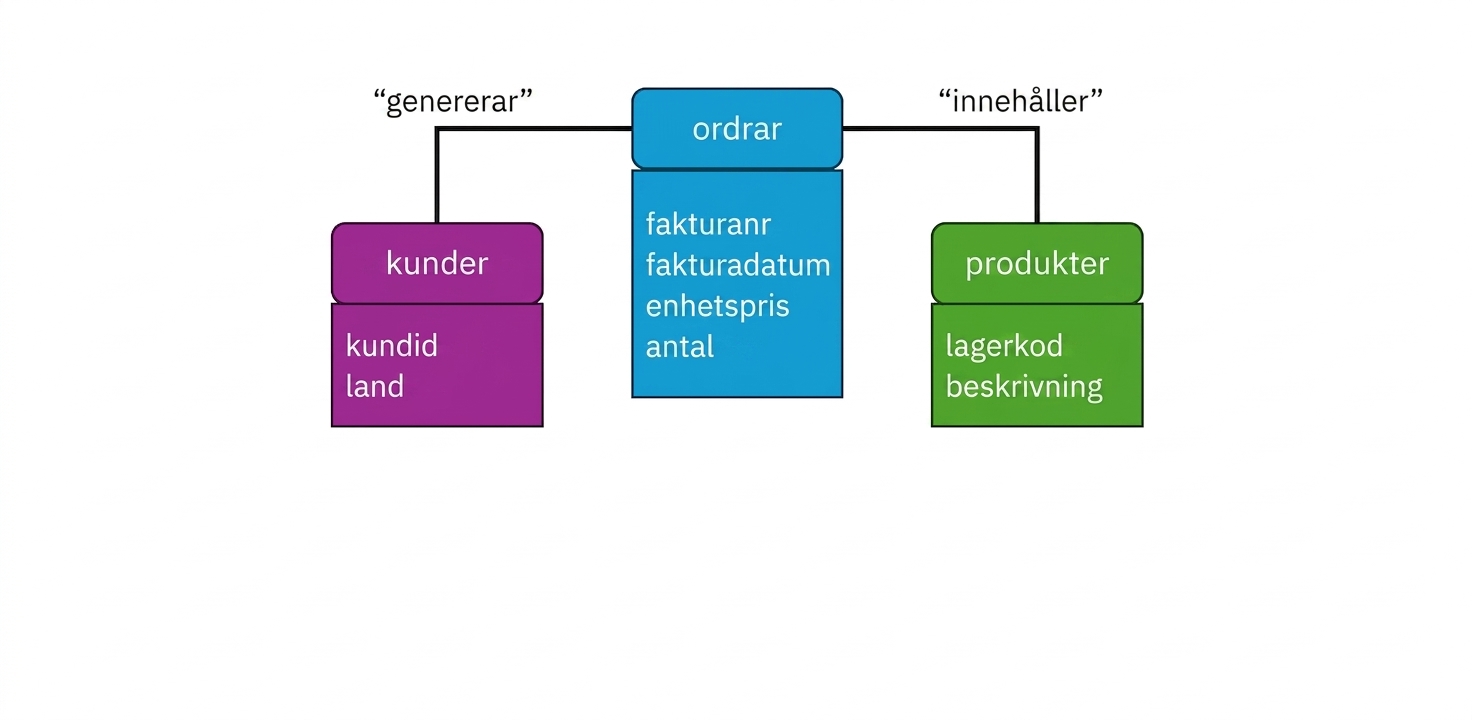 “genererar”

ordrar

“innehåller”

fakturanr
fakturadatum
enhetspris
antal

kunder

kundid
land

produkter

lagerkod
beskrivning